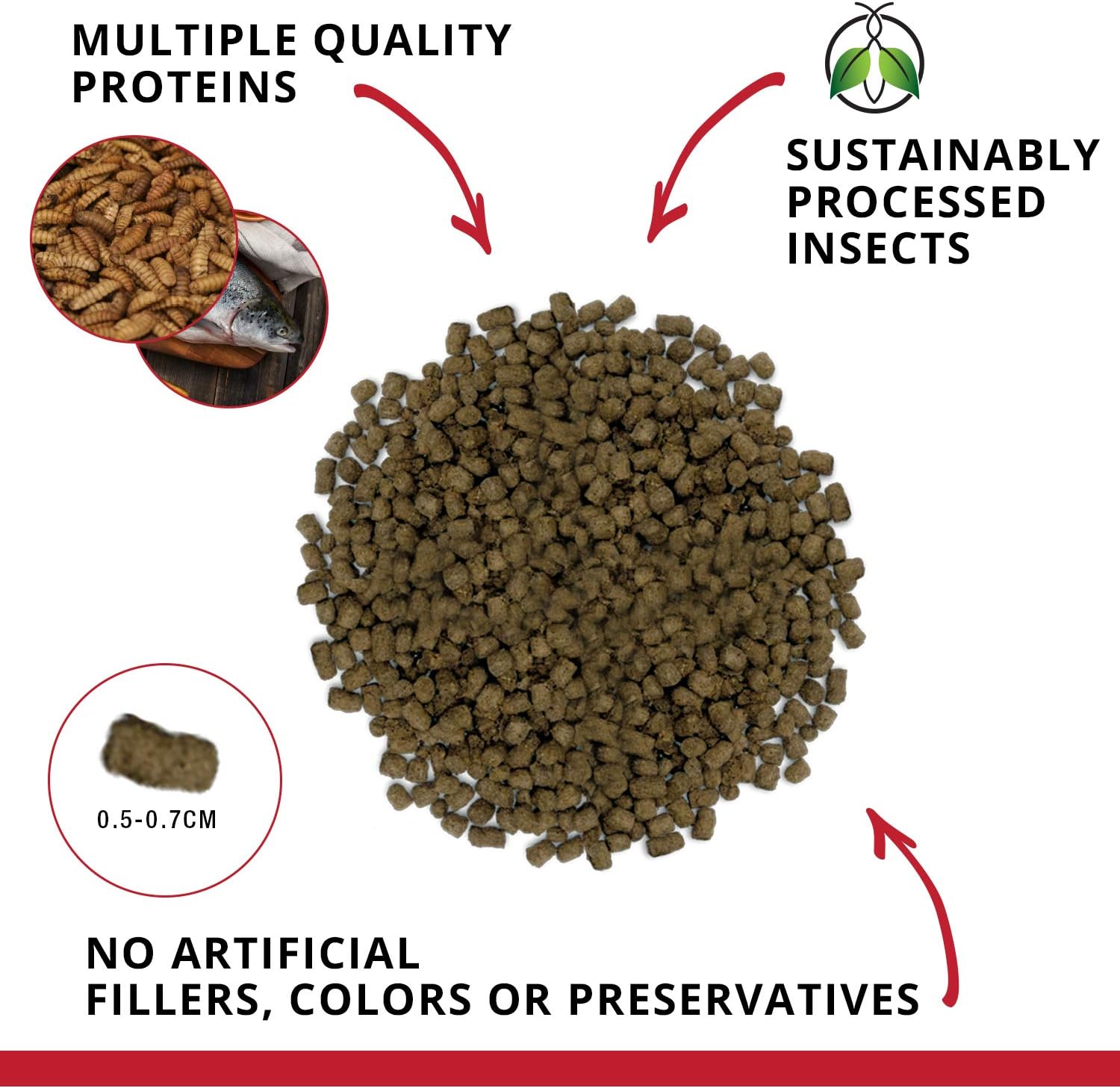 MULTIPLE QUALITY PROTEINS

SUSTAINABLY PROCESSED INSECTS

0.5-0.7CM

NO ARTIFICIAL FILLERS, COLORS OR PRESERVATIVES